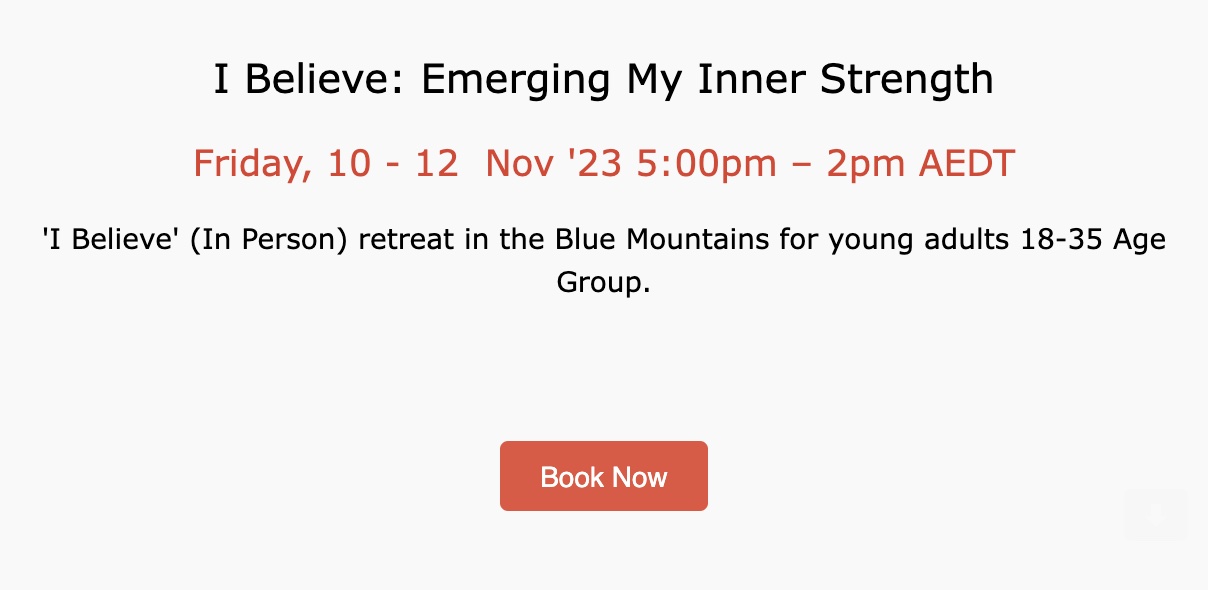 I Believe: Emerging My Inner Strength

Friday, 10 - 12 Nov '23 5:00pm – 2pm AEDT

'I Believe' (In Person) retreat in the Blue Mountains for young adults 18-35 Age Group.

Book Now